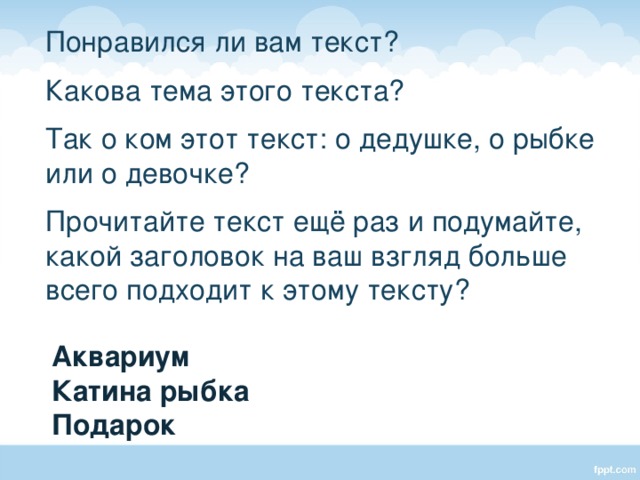 Понравился ли вам текст?

Какова тема этого текста?

Так о ком этот текст: о дедушке, о рыбке или о девочке?

Прочитайте текст ещё раз и подумайте, какой заголовок на ваш взгляд больше всего подходит к этому тексту?

Аквариум
Катина рыбка
Подарок

fppt.com